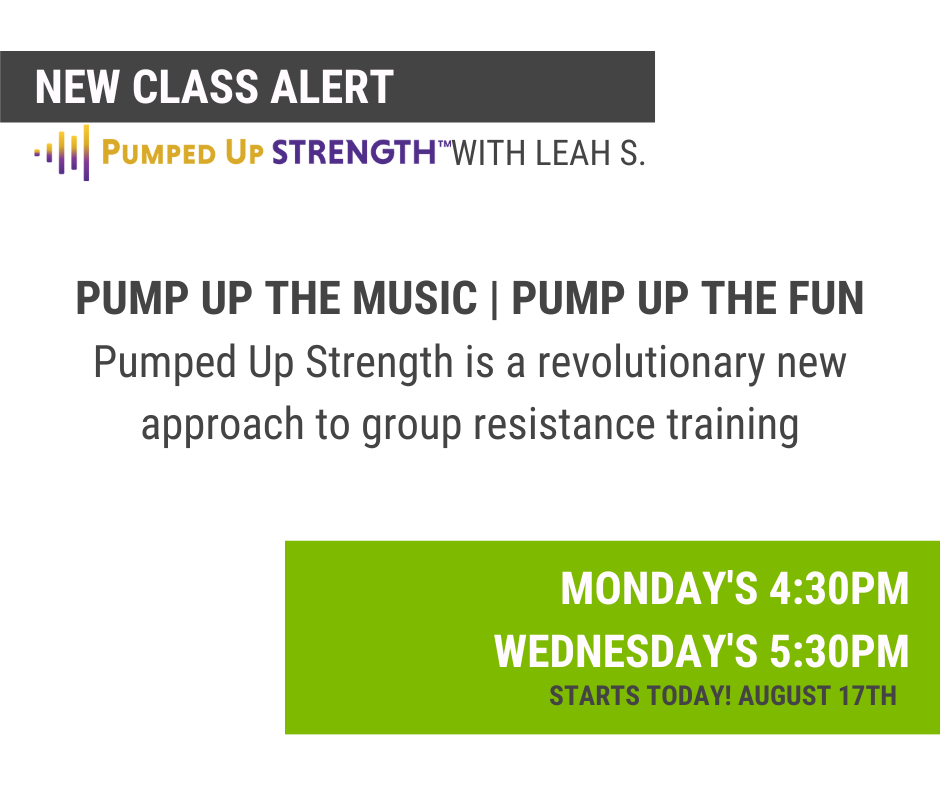 NEW CLASS ALERT

PUMPED UP STRENGTH™ WITH LEAH S.

PUMP UP THE MUSIC | PUMP UP THE FUN

Pumped Up Strength is a revolutionary new approach to group resistance training

MONDAY'S 4:30PM
WEDNESDAY'S 5:30PM
STARTS TODAY! AUGUST 17TH